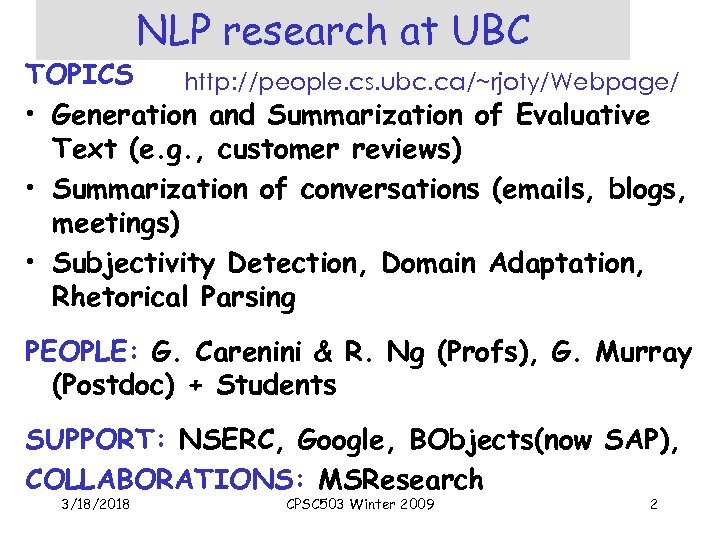 NLP research at UBC

TOPICS http://people.cs.ubc.ca/~rjoty/Webpage/

• Generation and Summarization of Evaluative Text (e.g., customer reviews)
• Summarization of conversations (emails, blogs, meetings)
• Subjectivity Detection, Domain Adaptation, Rhetorical Parsing

PEOPLE: G. Carenini & R. Ng (Profs), G. Murray (Postdoc) + Students

SUPPORT: NSERC, Google, BObjects(now SAP),
COLLABORATIONS: MSResearch

3/18/2018 CPSC503 Winter 2009 2